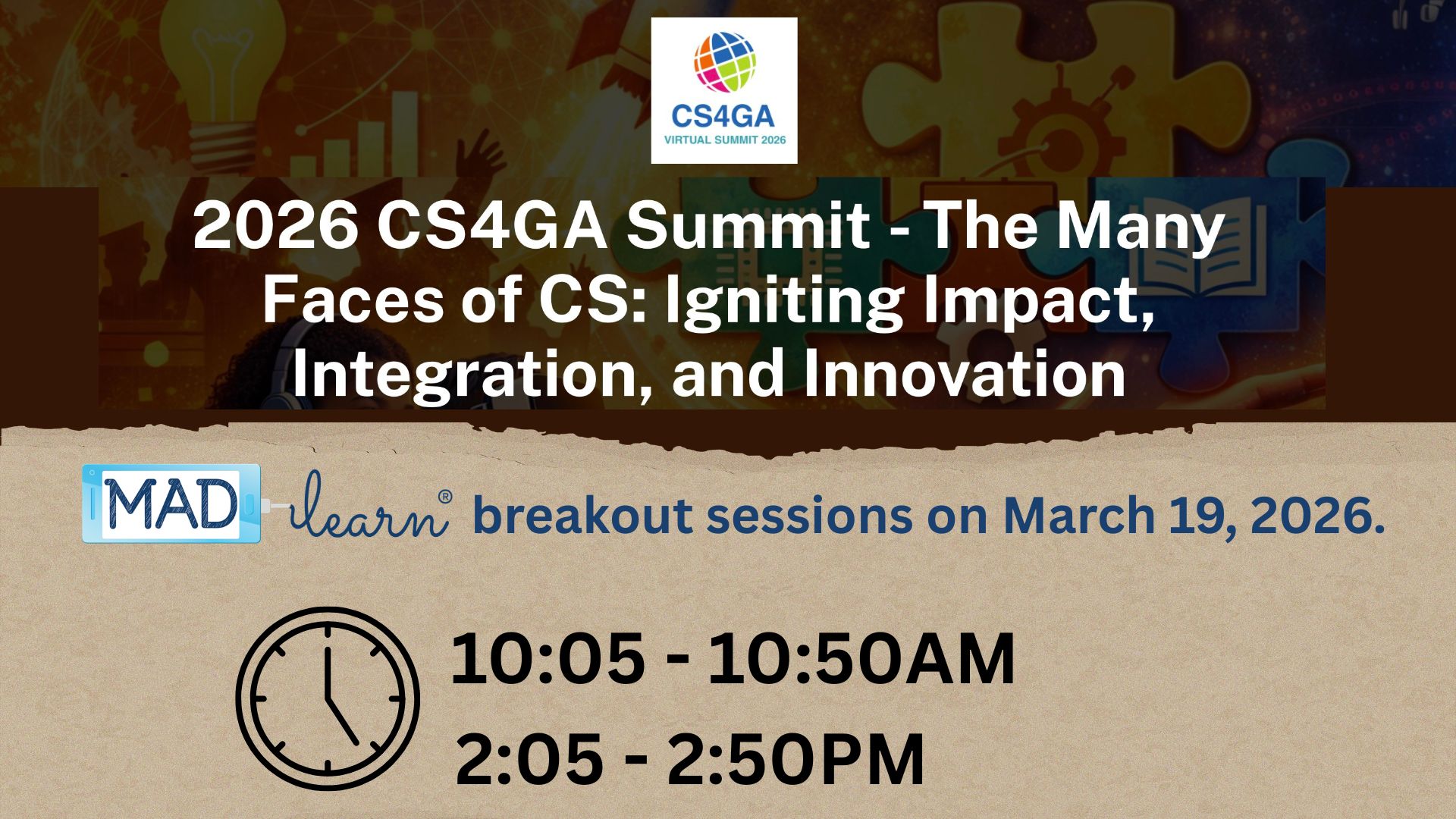 CS4GA
VIRTUAL SUMMIT 2026

2026 CS4GA Summit - The Many Faces of CS: Igniting Impact, Integration, and Innovation

MAD learn® breakout sessions on March 19, 2026.

10:05 - 10:50AM
2:05 - 2:50PM